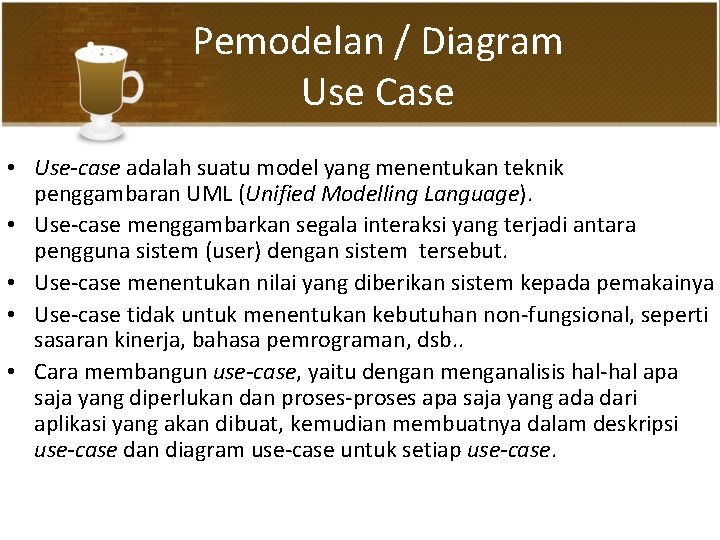 Pemodelan / Diagram Use Case

• Use-case adalah suatu model yang menentukan teknik penggambaran UML (Unified Modelling Language).
• Use-case menggambarkan segala interaksi yang terjadi antara pengguna sistem (user) dengan sistem tersebut.
• Use-case menentukan nilai yang diberikan sistem kepada pemakainya
• Use-case tidak untuk menentukan kebutuhan non-fungsional, seperti sasaran kinerja, bahasa pemrograman, dsb..
• Cara membangun use-case, yaitu dengan menganalisis hal-hal apa saja yang diperlukan dan proses-proses apa saja yang ada dari aplikasi yang akan dibuat, kemudian membuatnya dalam deskripsi use-case dan diagram use-case untuk setiap use-case.